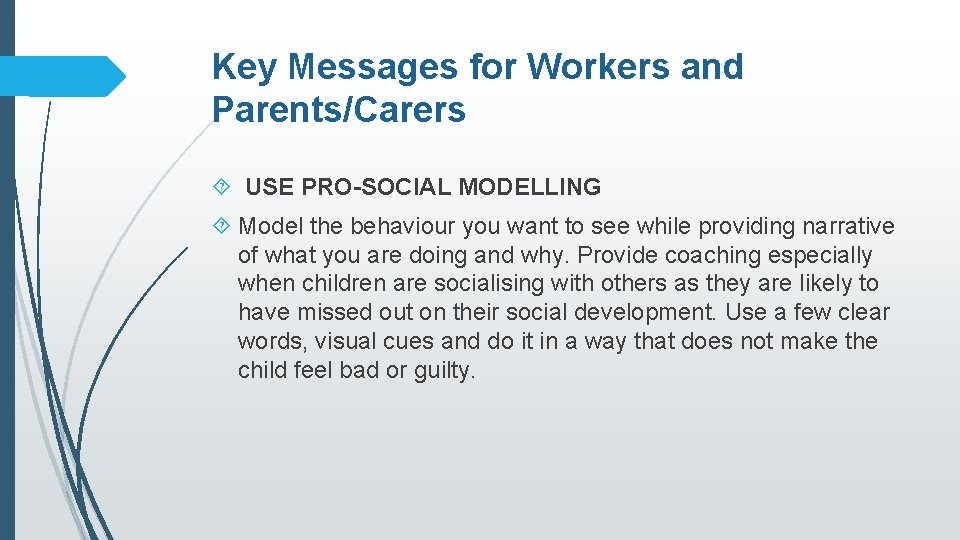 Key Messages for Workers and Parents/Carers

USE PRO-SOCIAL MODELLING

Model the behaviour you want to see while providing narrative of what you are doing and why. Provide coaching especially when children are socialising with others as they are likely to have missed out on their social development. Use a few clear words, visual cues and do it in a way that does not make the child feel bad or guilty.